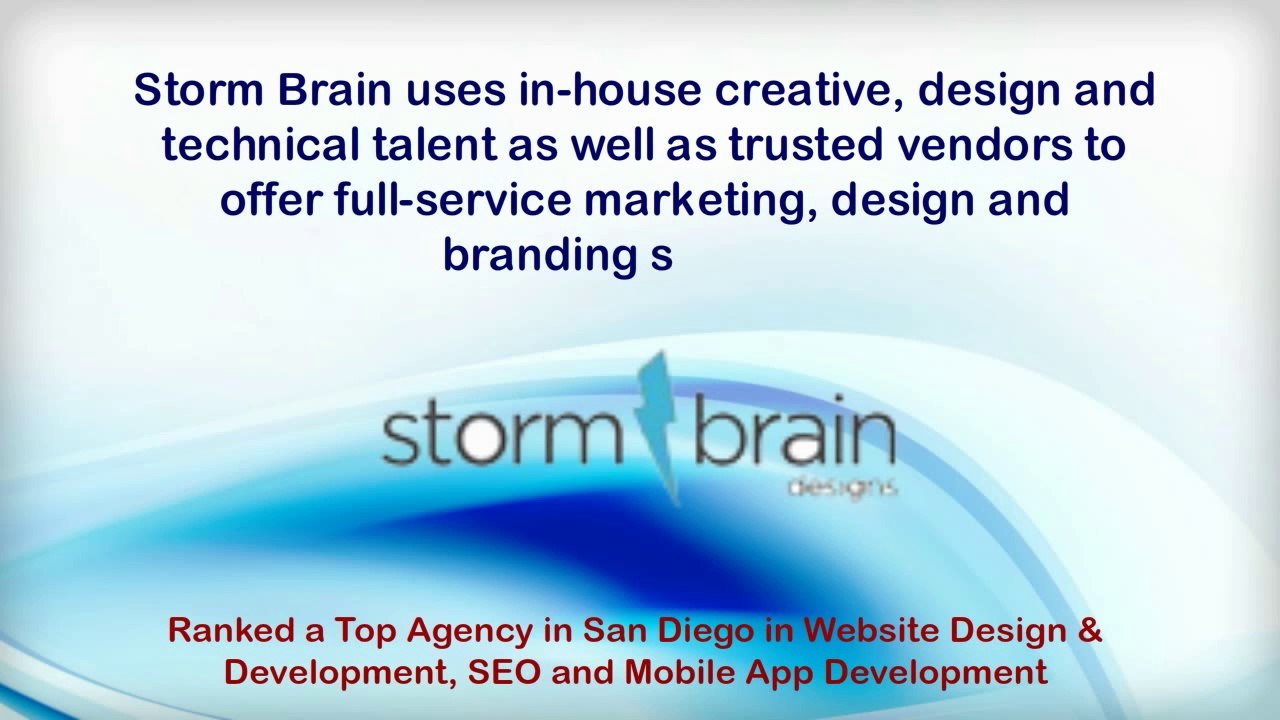 Storm Brain uses in-house creative, design and technical talent as well as trusted vendors to offer full-service marketing, design and branding s

storm brain
designs

Ranked a Top Agency in San Diego in Website Design & Development, SEO and Mobile App Development